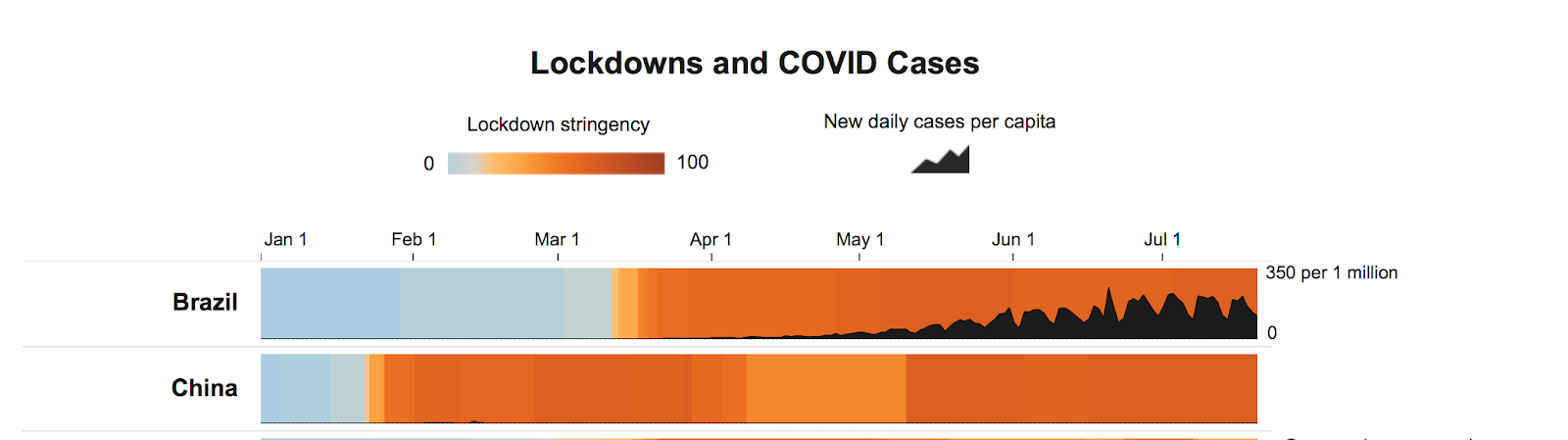 Lockdowns and COVID Cases

Lockdown stringency

0 100

New daily cases per capita

Jan 1 Feb 1 Mar 1 Apr 1 May 1 Jun 1 Jul 1

Brazil

350 per 1 million

0

China